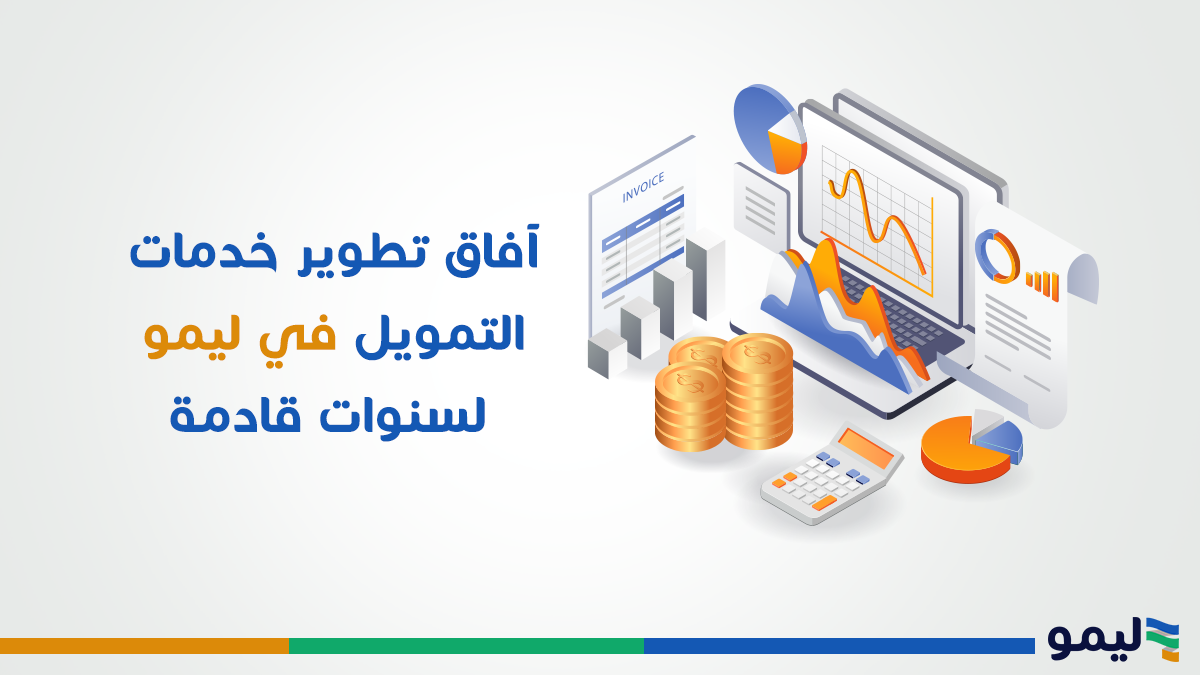 آفاق تطوير خدمات
التمويل في ليمو
لسنوات قادمة

INVOICE

ليمو